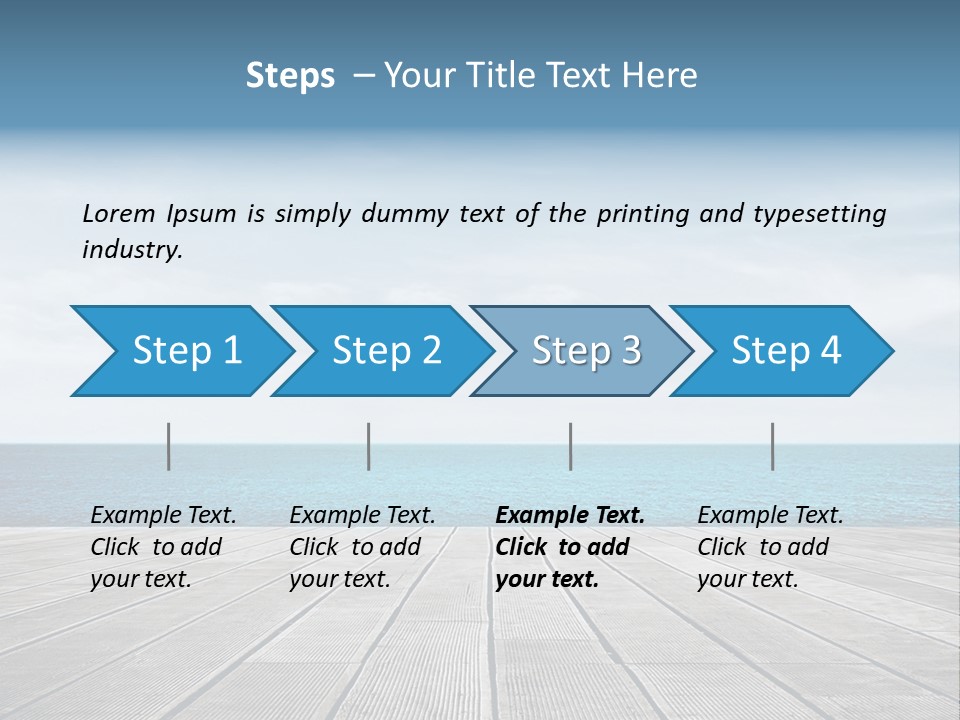 Steps – Your Title Text Here

Lorem Ipsum is simply dummy text of the printing and typesetting industry.

Step 1

Step 2

Step 3

Step 4

Example Text. Click to add your text.

Example Text. Click to add your text.

Example Text. Click to add your text.

Example Text. Click to add your text.